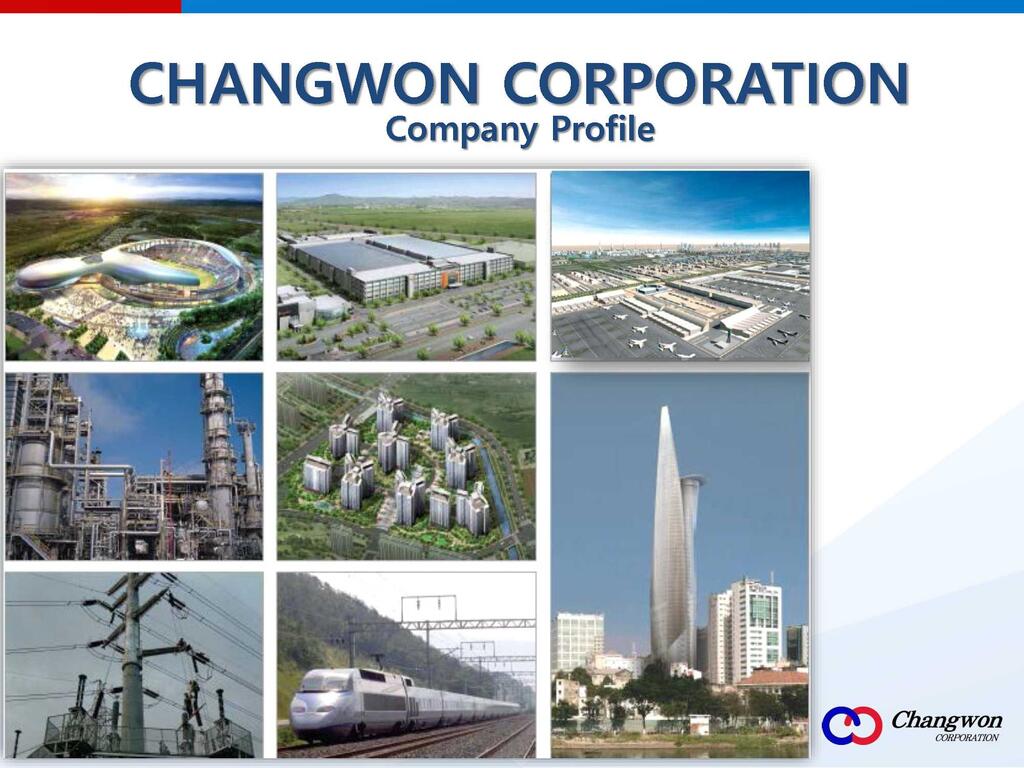 CHANGWON CORPORATION
Company Profile

Changwon
CORPORATION